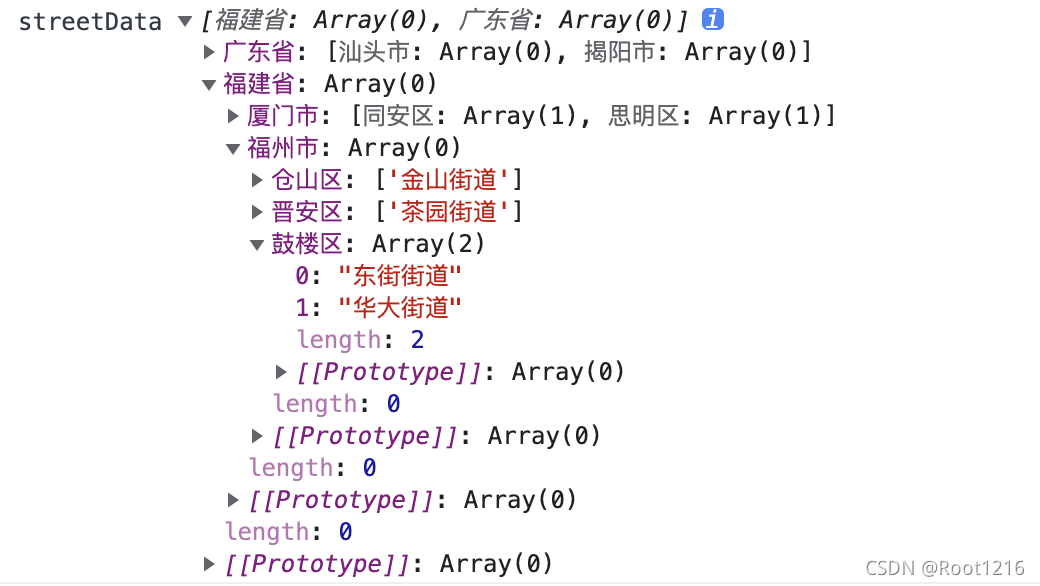 streetData ▼ [福建省: Array(0), 广东省: Array(0)] i
▶ 广东省: [汕头市: Array(0), 揭阳市: Array(0)]
▼ 福建省: Array(0)
▶ 厦门市: [同安区: Array(1), 思明区: Array(1)]
▼ 福州市: Array(0)
▶ 仓山区: ['金山街道']
▶ 晋安区: ['茶园街道']
▼ 鼓楼区: Array(2)
0: "东街街道"
1: "华大街道"
length: 2
▶ [[Prototype]]: Array(0)
length: 0
▶ [[Prototype]]: Array(0)
length: 0
▶ [[Prototype]]: Array(0)
length: 0
▶ [[Prototype]]: Array(0)

CSDN @Root1216